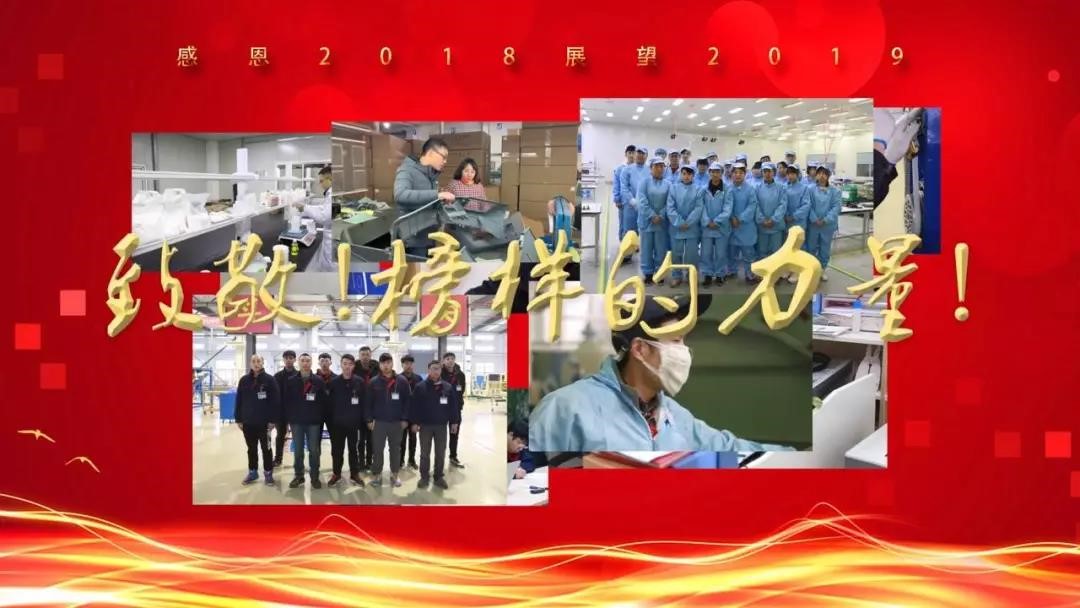 感恩2018展望2019

致敬!榜样的力量!